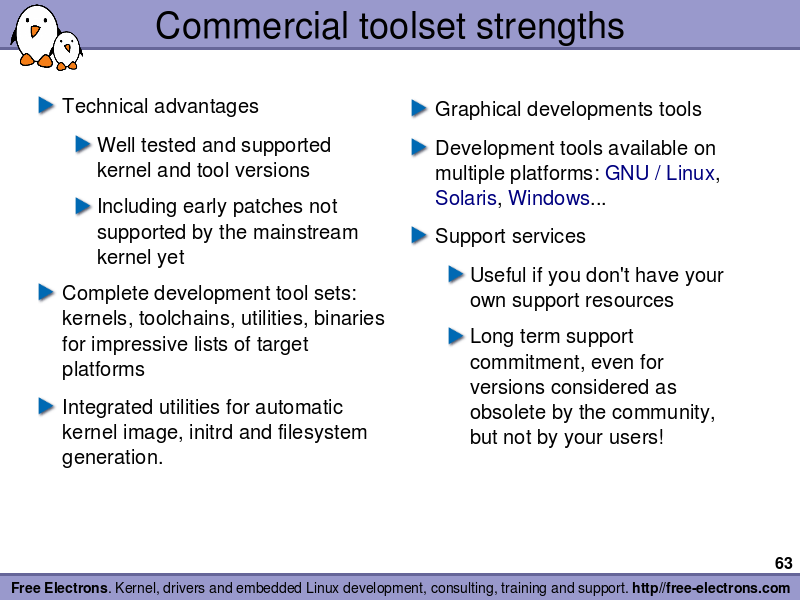 Commercial toolset strengths

Technical advantages

Well tested and supported kernel and tool versions

Including early patches not supported by the mainstream kernel yet

Complete development tool sets: kernels, toolchains, utilities, binaries for impressive lists of target platforms

Integrated utilities for automatic kernel image, initrd and filesystem generation.

Graphical developments tools

Development tools available on multiple platforms: GNU / Linux, Solaris, Windows...

Support services

Useful if you don't have your own support resources

Long term support commitment, even for versions considered as obsolete by the community, but not by your users!

63

Free Electrons. Kernel, drivers and embedded Linux development, consulting, training and support. http//free-electrons.com